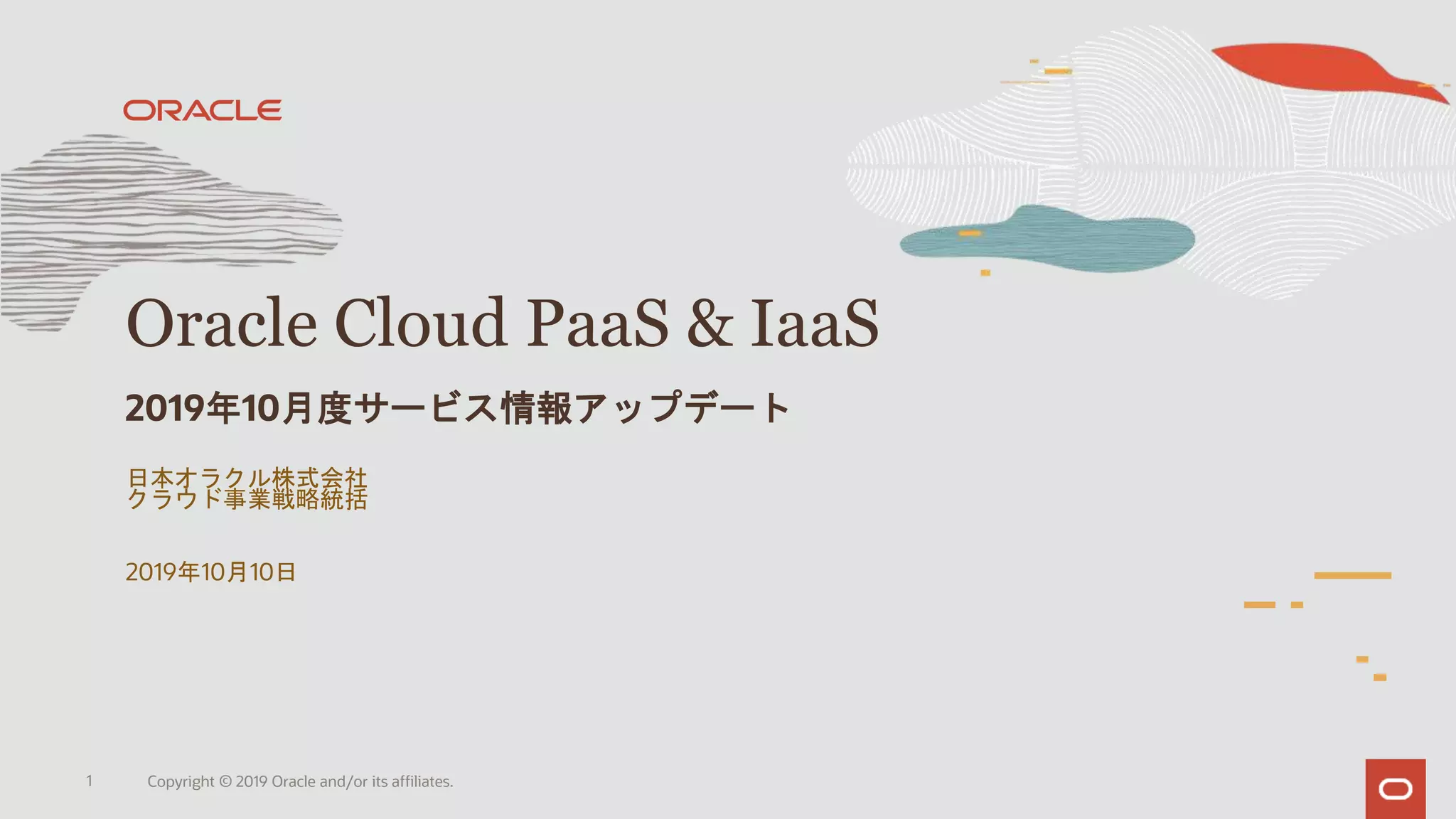 ORACLE

Oracle Cloud PaaS & IaaS

2019年10月度サービス情報アップデート

日本オラクル株式会社
クラウド事業戦略統括

2019年10月10日

1

Copyright © 2019 Oracle and/or its affiliates.